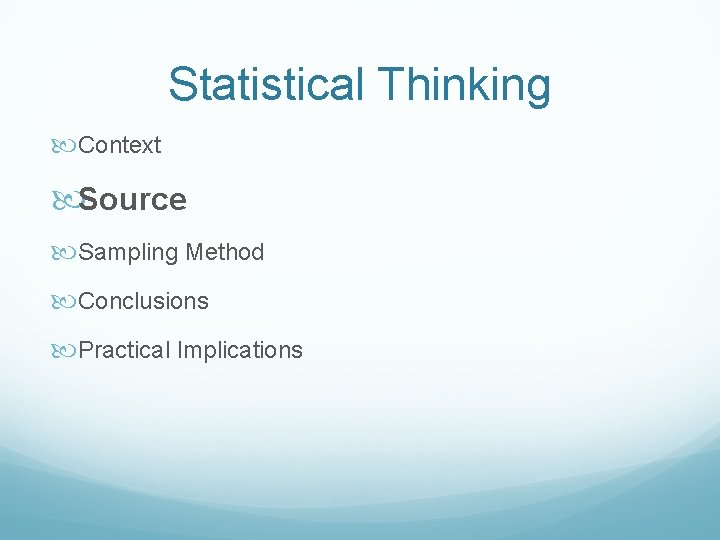 Statistical Thinking

Context

Source

Sampling Method

Conclusions

Practical Implications